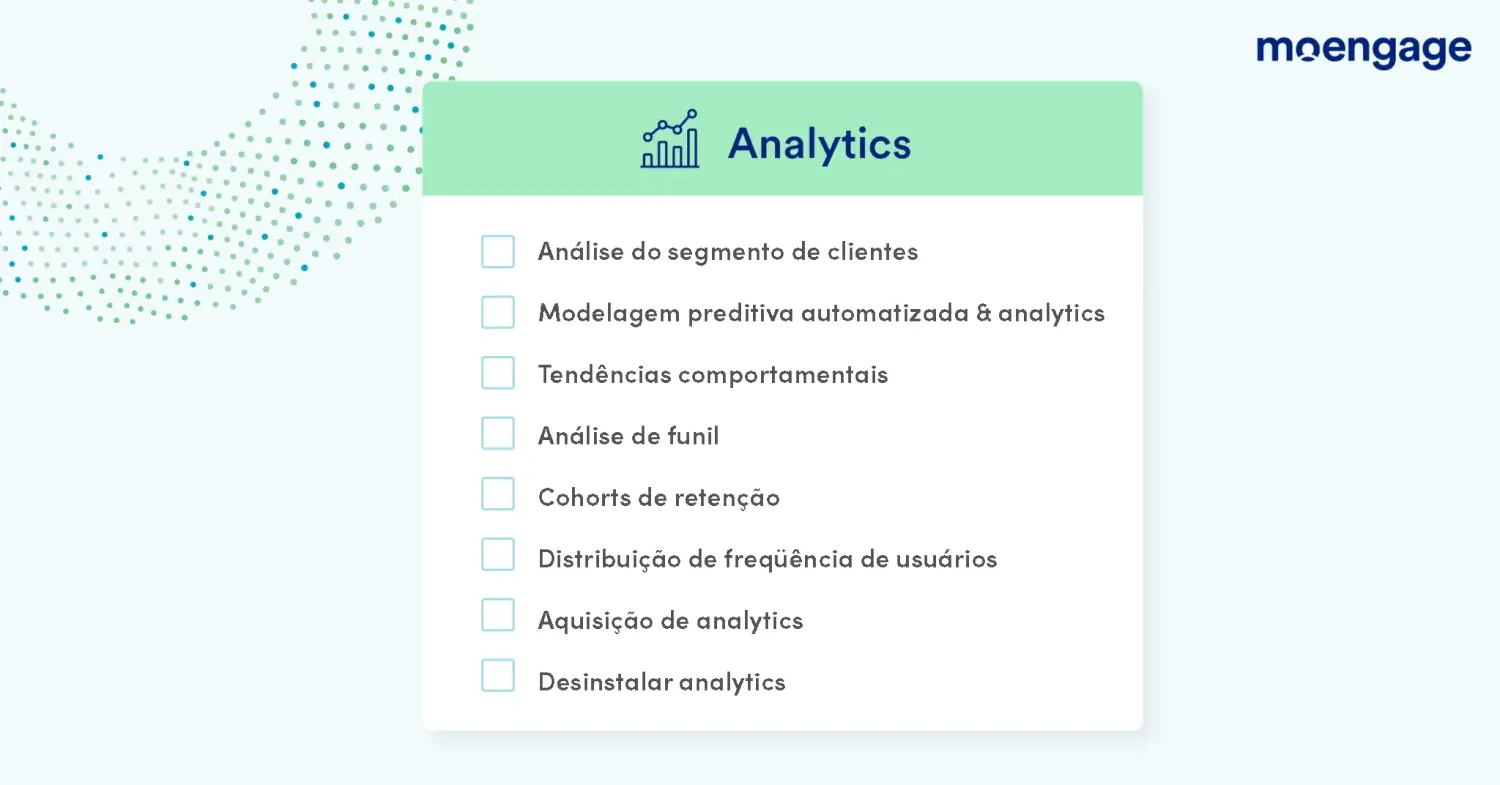 moengage

Analytics

Análise do segmento de clientes

Modelagem preditiva automatizada & analytics

Tendências comportamentais

Análise de funil

Cohorts de retenção

Distribuição de freqüência de usuários

Aquisição de analytics

Desinstalar analytics